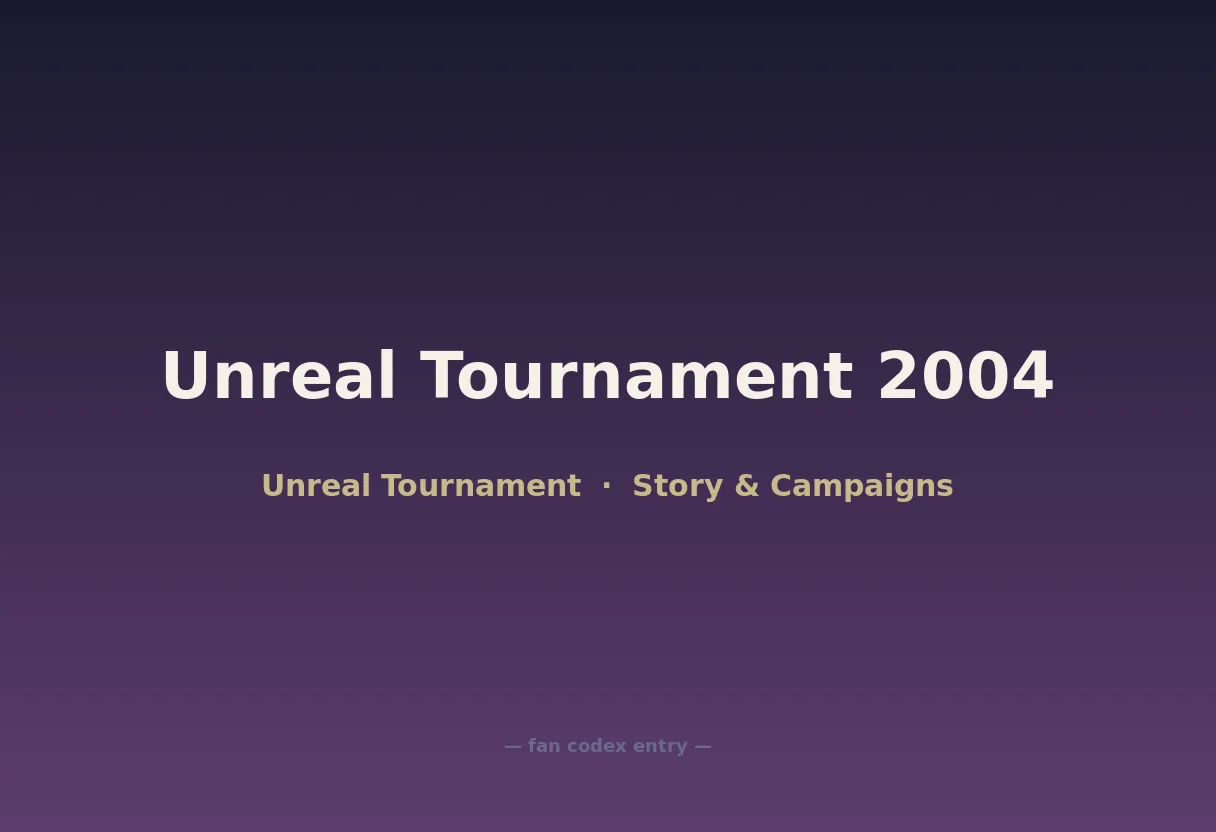 Unreal Tournament 2004

Unreal Tournament · Story & Campaigns

— fan codex entry —